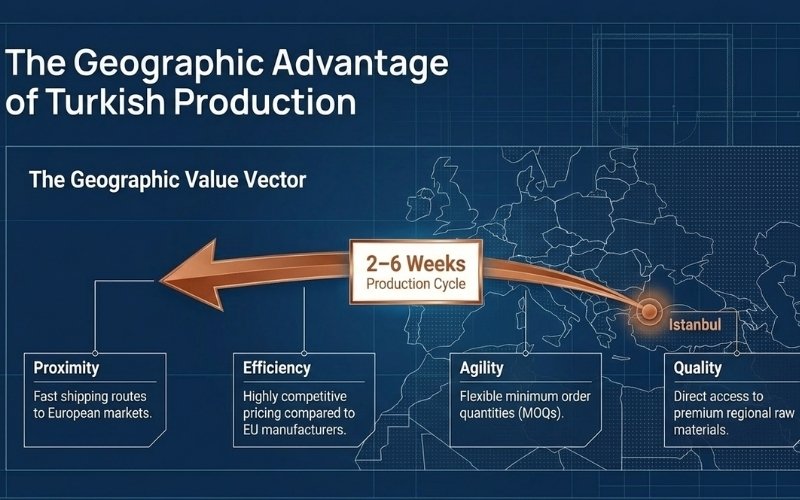 The Geographic Advantage of Turkish Production

The Geographic Value Vector

2–6 Weeks
Production Cycle

Istanbul

Proximity
Fast shipping routes to European markets.

Efficiency
Highly competitive pricing compared to EU manufacturers.

Agility
Flexible minimum order quantities (MOQs).

Quality
Direct access to premium regional raw materials.